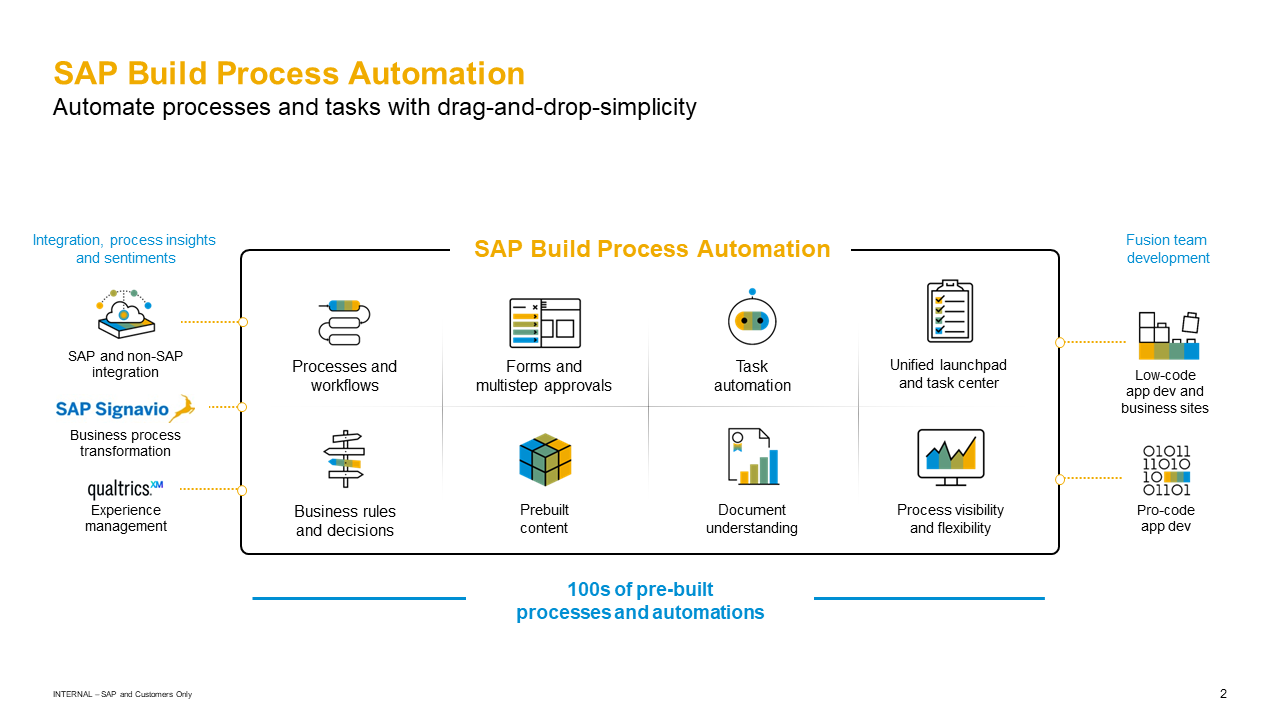 SAP Build Process Automation
Automate processes and tasks with drag-and-drop-simplicity

Integration, process insights and sentiments

SAP and non-SAP integration

SAP Signavio

Business process transformation

qualtrics.XM

Experience management

SAP Build Process Automation

Processes and workflows

Forms and multistep approvals

Task automation

Unified launchpad and task center

Business rules and decisions

Prebuilt content

Document understanding

Process visibility and flexibility

Fusion team development

Low-code app dev and business sites

01011
11010
10
01101

Pro-code app dev

100s of pre-built processes and automations

INTERNAL – SAP and Customers Only

2